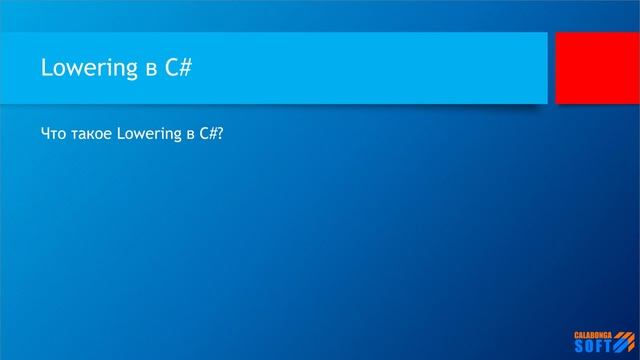 Lowering в C#

Что такое Lowering в C#?

CALABONGA SOFT